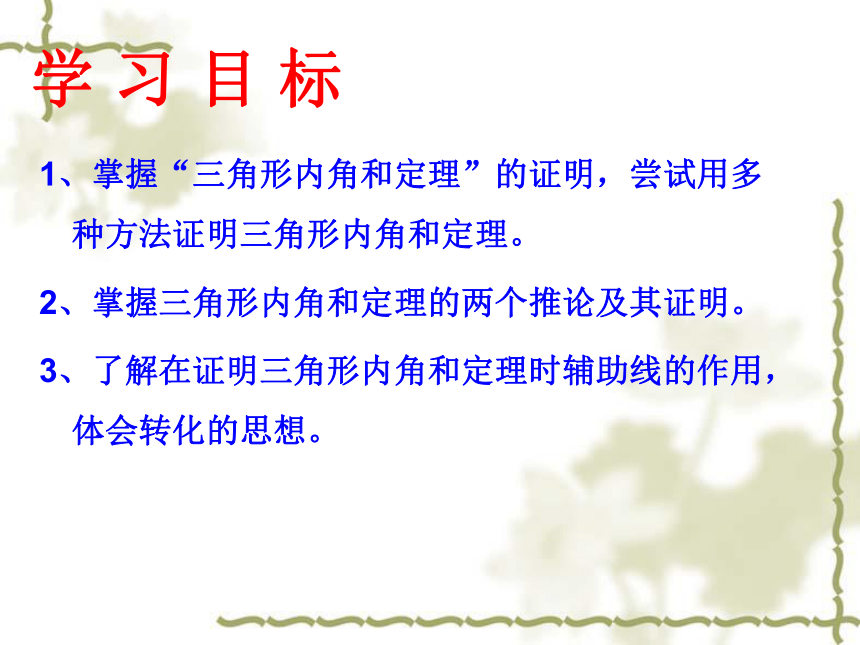 学 习 目 标

1、掌握“三角形内角和定理”的证明，尝试用多种方法证明三角形内角和定理。

2、掌握三角形内角和定理的两个推论及其证明。

3、了解在证明三角形内角和定理时辅助线的作用，体会转化的思想。